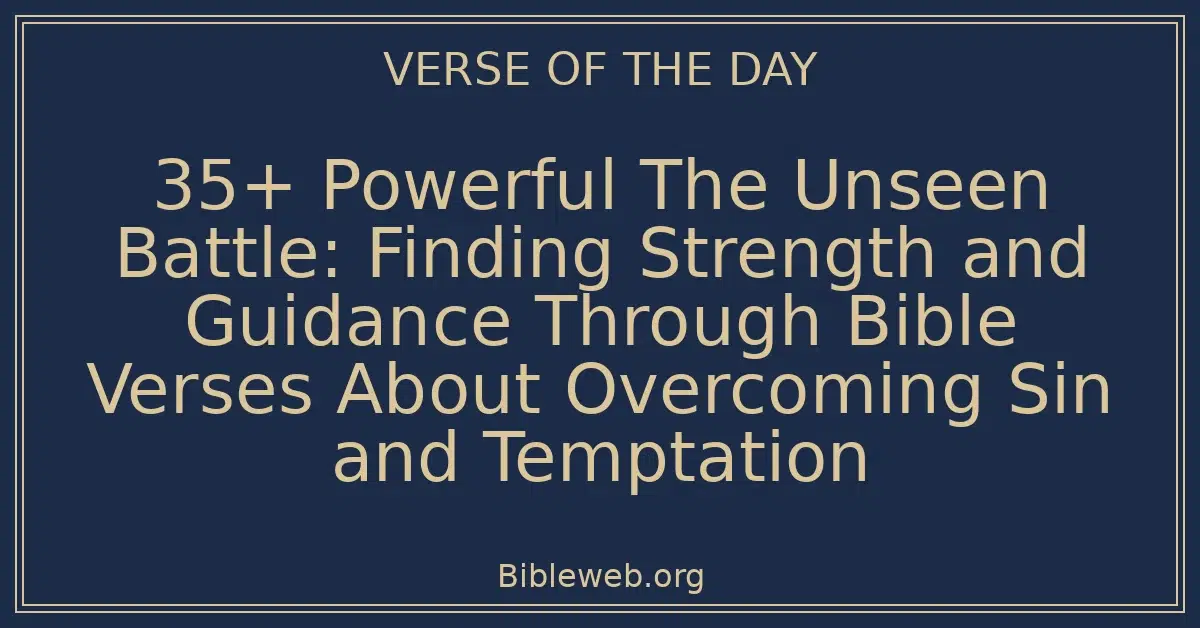 VERSE OF THE DAY

35+ Powerful The Unseen Battle: Finding Strength and Guidance Through Bible Verses About Overcoming Sin and Temptation

Bibleweb.org